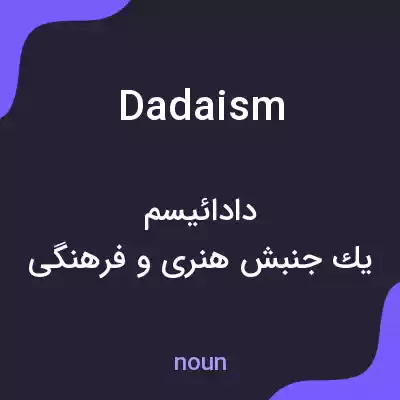 Dadaism

دادائیسم
یك جنبش هنری و فرهنگی

noun